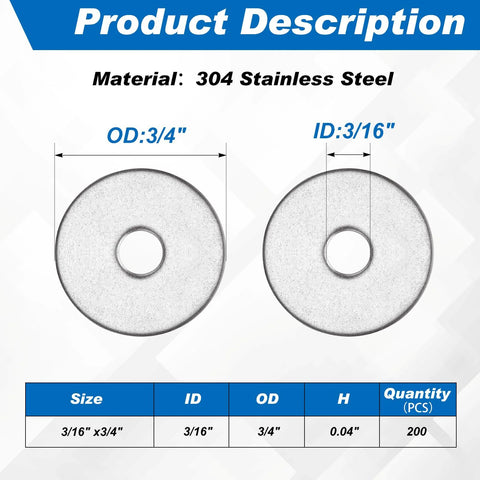 Product Description

Material: 304 Stainless Steel

OD:3/4"

ID:3/16"

| Size | ID | OD | H | Quantity (PCS) |
|---|---|---|---|---|
| 3/16" x3/4" | 3/16" | 3/4" | 0.04" | 200 |